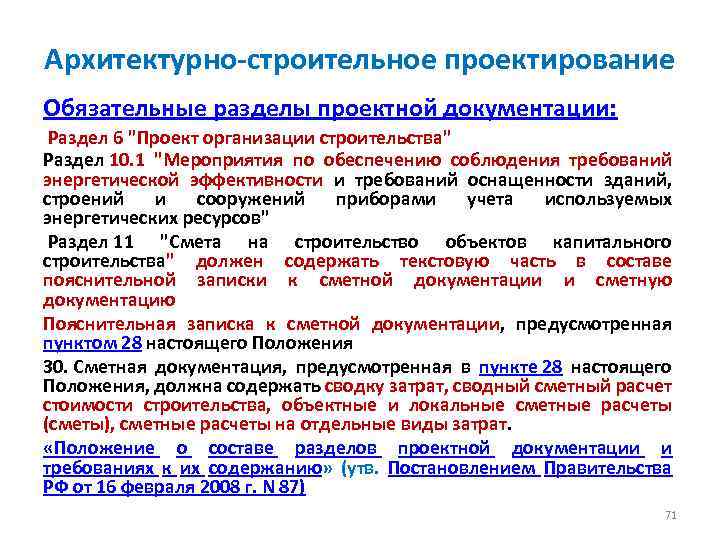 Архитектурно-строительное проектирование

Обязательные разделы проектной документации:

Раздел 6 "Проект организации строительства"

Раздел 10.1 "Мероприятия по обеспечению соблюдения требований энергетической эффективности и требований оснащенности зданий, строений и сооружений приборами учета используемых энергетических ресурсов"

Раздел 11 "Смета на строительство объектов капитального строительства" должен содержать текстовую часть в составе пояснительной записки к сметной документации и сметную документацию

Пояснительная записка к сметной документации, предусмотренная пунктом 28 настоящего Положения

30. Сметная документация, предусмотренная в пункте 28 настоящего Положения, должна содержать сводку затрат, сводный сметный расчет стоимости строительства, объектные и локальные сметные расчеты (сметы), сметные расчеты на отдельные виды затрат.

«Положение о составе разделов проектной документации и требованиях к их содержанию» (утв. Постановлением Правительства РФ от 16 февраля 2008 г. N 87)

71